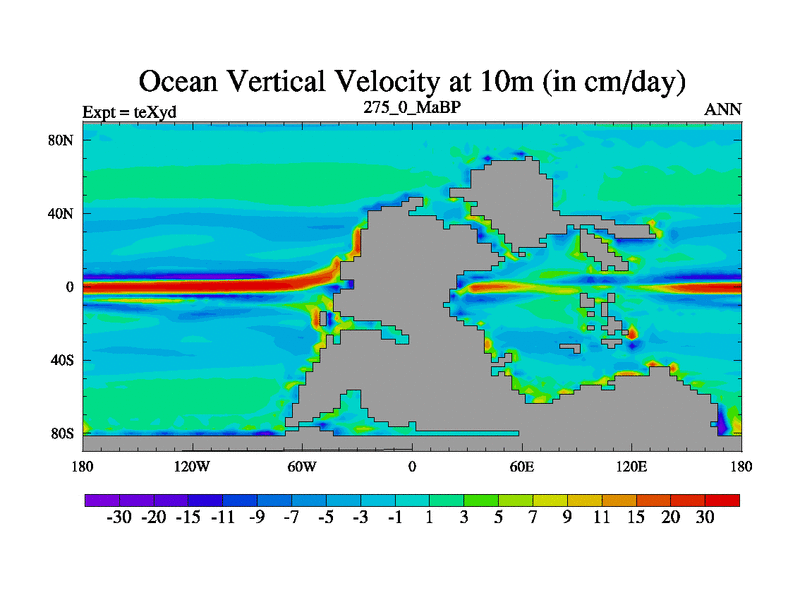 Ocean Vertical Velocity at 10m (in cm/day)

Expt = teXyd

275_0_MaBP

ANN

80N

40N

0

40S

80S

180

120W

60W

0

60E

120E

180

-30 -20 -15 -11 -9 -7 -5 -3 -1 1 3 5 7 9 11 15 20 30